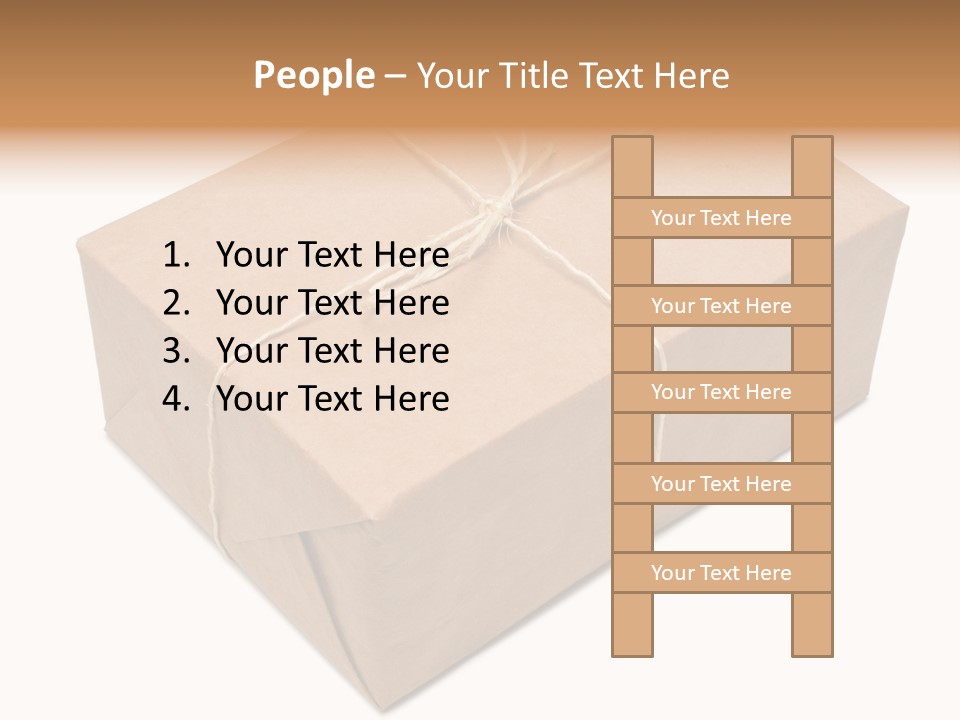 People – Your Title Text Here

1. Your Text Here
2. Your Text Here
3. Your Text Here
4. Your Text Here

Your Text Here

Your Text Here

Your Text Here

Your Text Here

Your Text Here